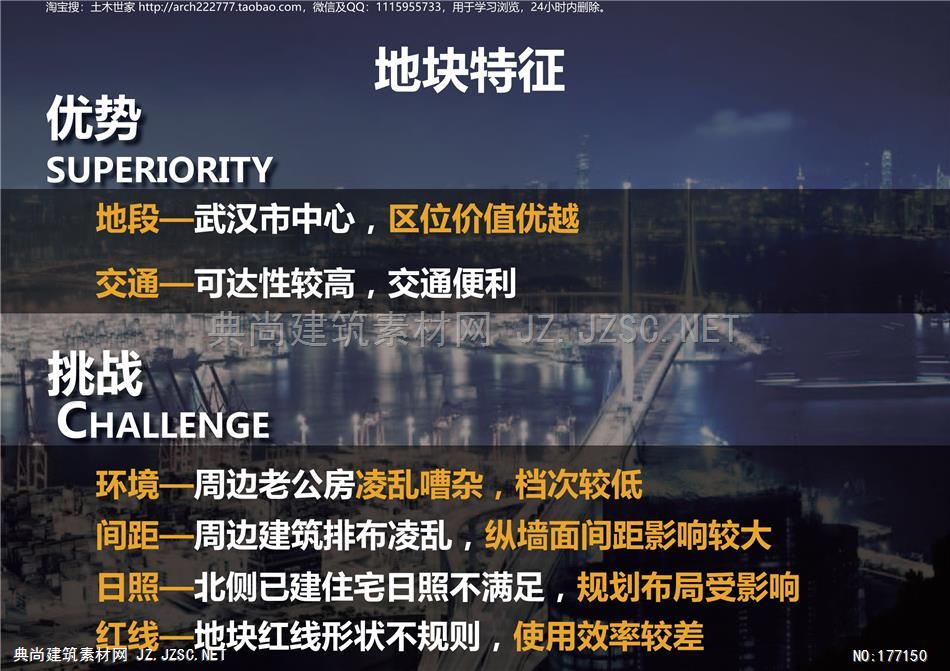 淘宝搜：土木世家 http://arch222777.taobao.com，微信及QQ：1115955733，用于学习浏览，24小时内删除。

地块特征

优势
SUPERIORITY

地段—武汉市中心，区位价值优越

交通—可达性较高，交通便利

典尚建筑素材网 JZ.JZSC.NET

挑战
CHALLENGE

环境—周边老公房凌乱嘈杂，档次较低

间距—周边建筑排布凌乱，纵墙面间距影响较大

日照—北侧已建住宅日照不满足，规划布局受影响

红线—地块红线形状不规则，使用效率较差

典尚建筑素材网 JZ.JZSC.NET

NO:177150